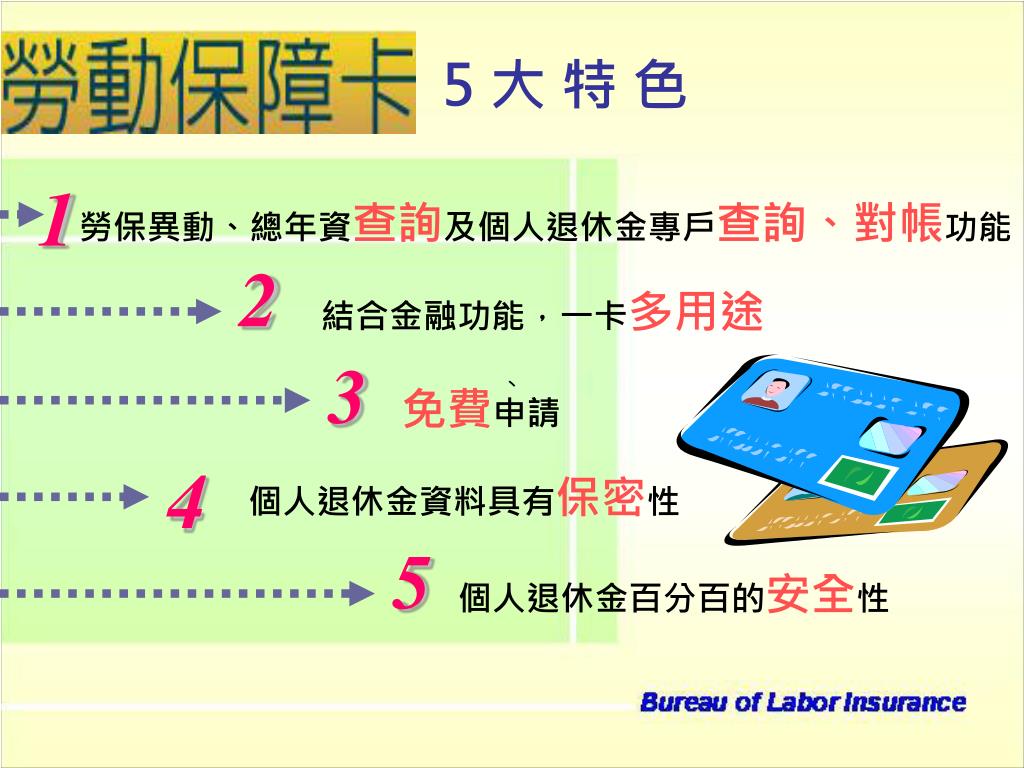 勞動保障卡 5 大 特 色

1 勞保異動、總年資查詢及個人退休金專戶查詢、對帳功能

2 結合金融功能，一卡多用途

3 免費申請

4 個人退休金資料具有保密性

5 個人退休金百分百的安全性

Bureau of Labor Insurance